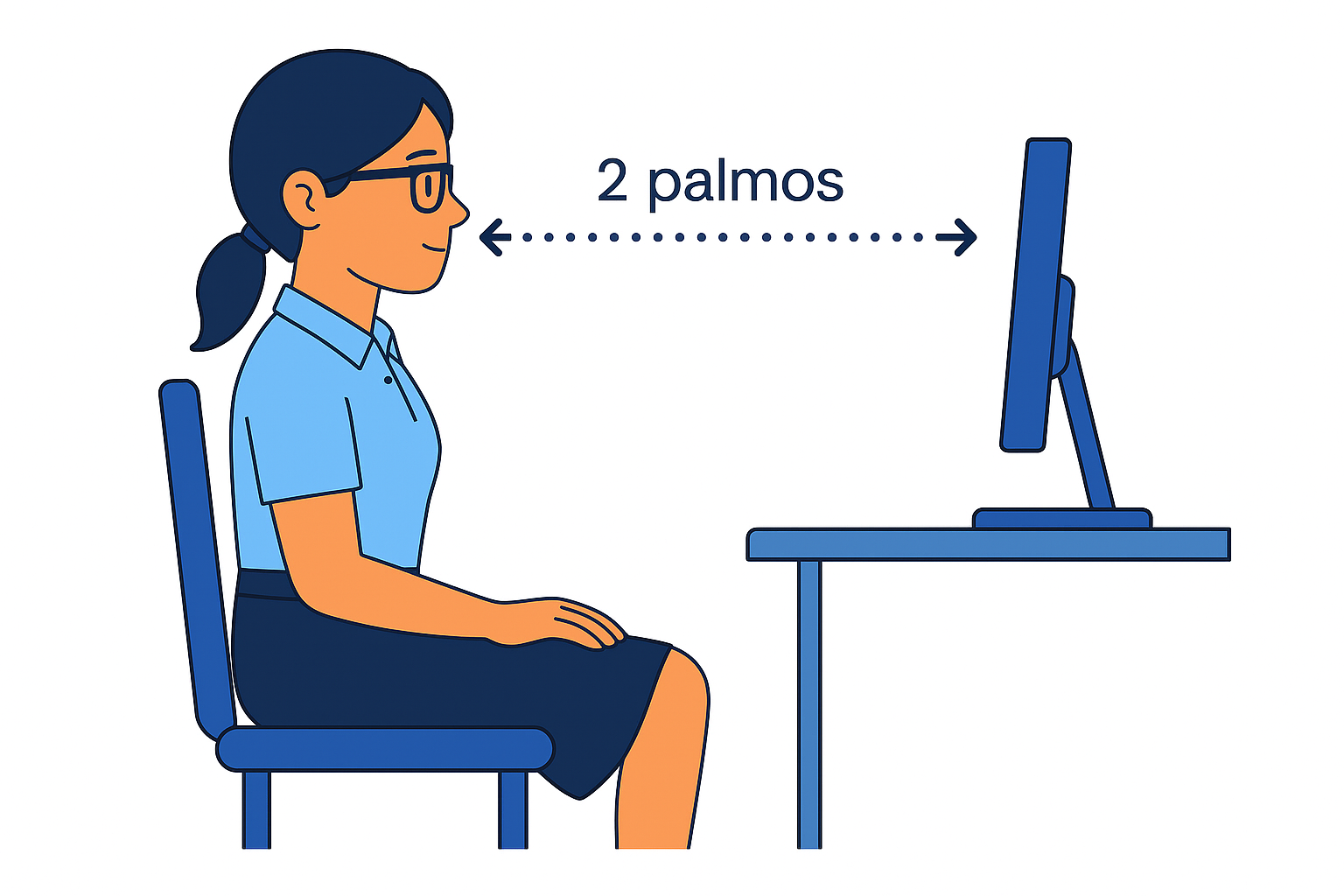 2 palmos